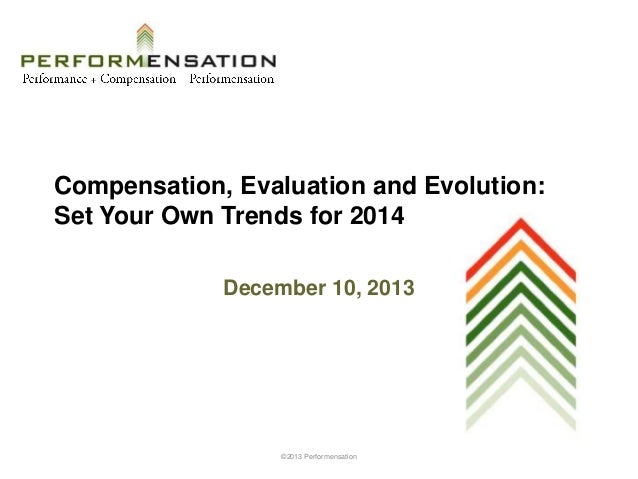 PERFORMENSATION
Performance + Compensation Performensation

Compensation, Evaluation and Evolution: Set Your Own Trends for 2014

December 10, 2013

©2013 Performensation